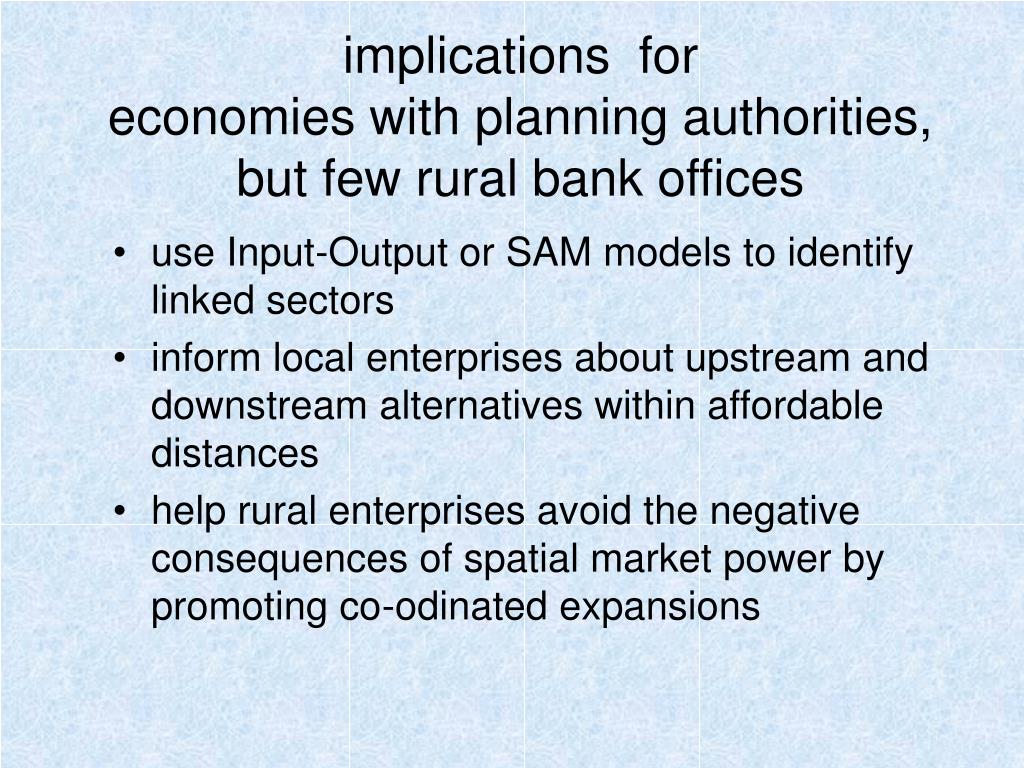 implications for
economies with planning authorities, but few rural bank offices

• use Input-Output or SAM models to identify linked sectors
• inform local enterprises about upstream and downstream alternatives within affordable distances
• help rural enterprises avoid the negative consequences of spatial market power by promoting co-odinated expansions